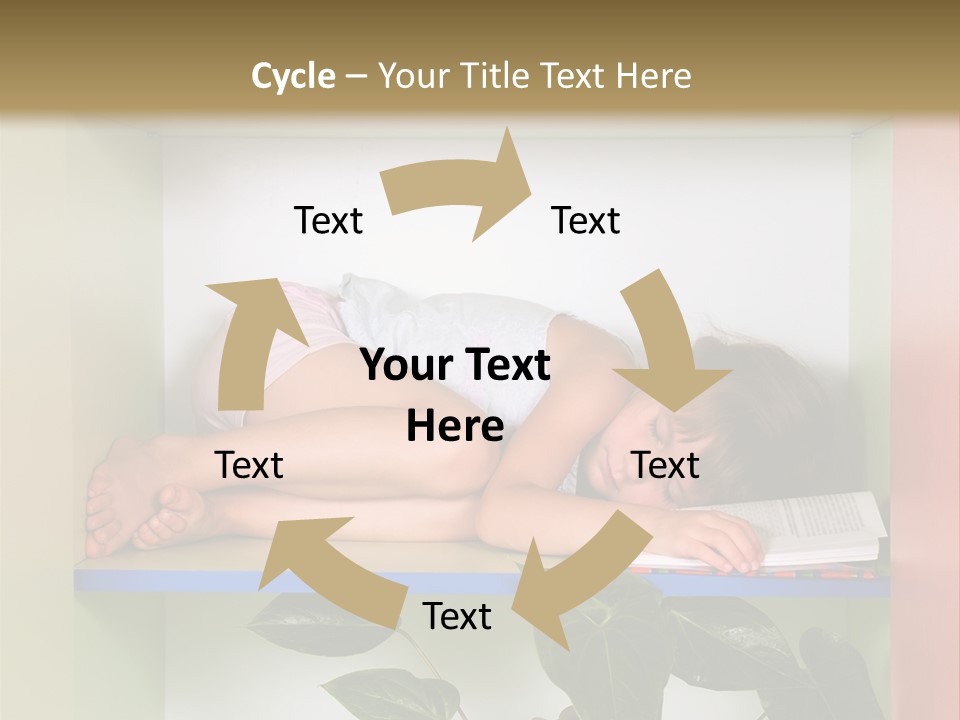 Cycle – Your Title Text Here

Text

Text

Your Text Here

Text

Text

Text